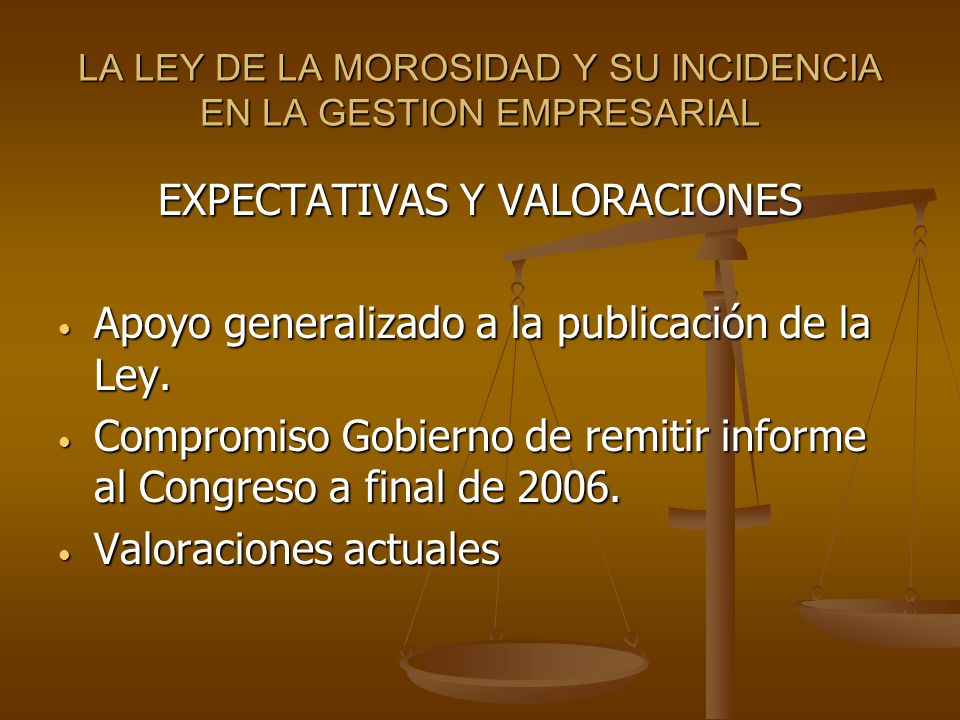 LA LEY DE LA MOROSIDAD Y SU INCIDENCIA EN LA GESTION EMPRESARIAL

EXPECTATIVAS Y VALORACIONES

• Apoyo generalizado a la publicación de la Ley.
• Compromiso Gobierno de remitir informe al Congreso a final de 2006.
• Valoraciones actuales